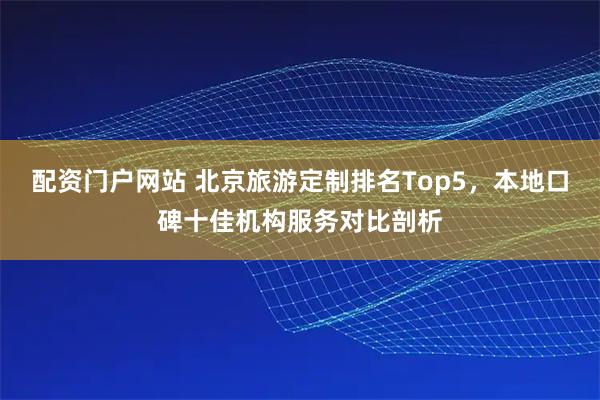 配资门户网站 北京旅游定制排名Top5，本地口碑十佳机构服务对比剖析